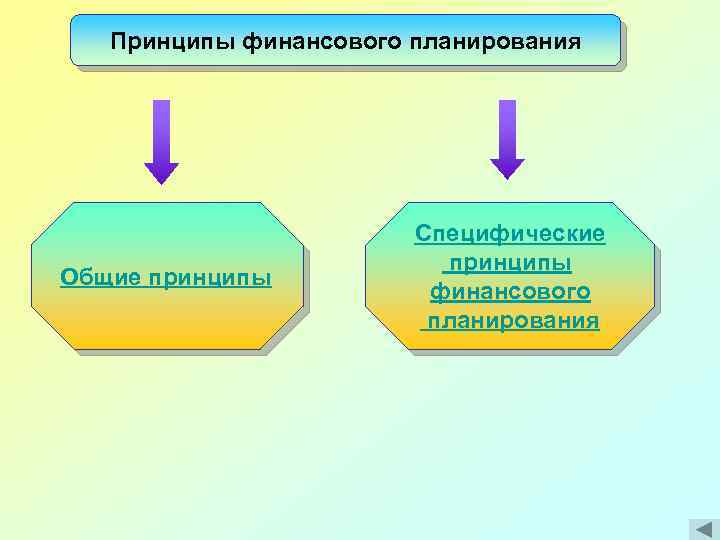 Принципы финансового планирования

Общие принципы

Специфические принципы финансового планирования